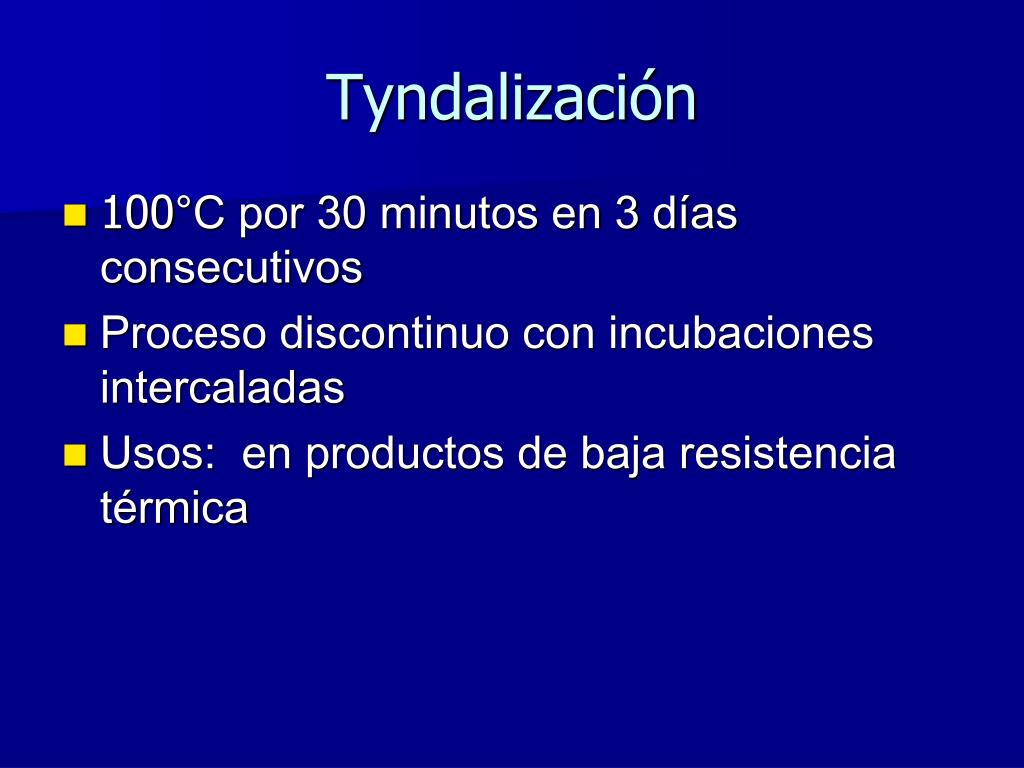 Tyndalización

- 100°C por 30 minutos en 3 días consecutivos
- Proceso discontinuo con incubaciones intercaladas
- Usos:  en productos de baja resistencia térmica